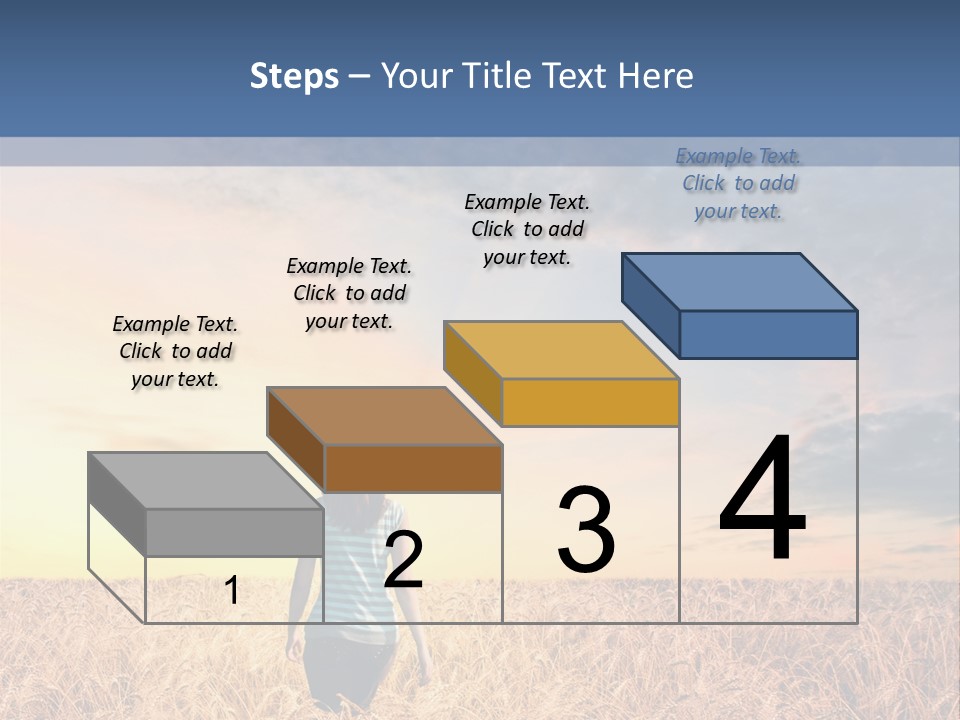 Steps – Your Title Text Here

Example Text. Click to add your text.

Example Text. Click to add your text.

Example Text. Click to add your text.

Example Text. Click to add your text.

1

2

3

4